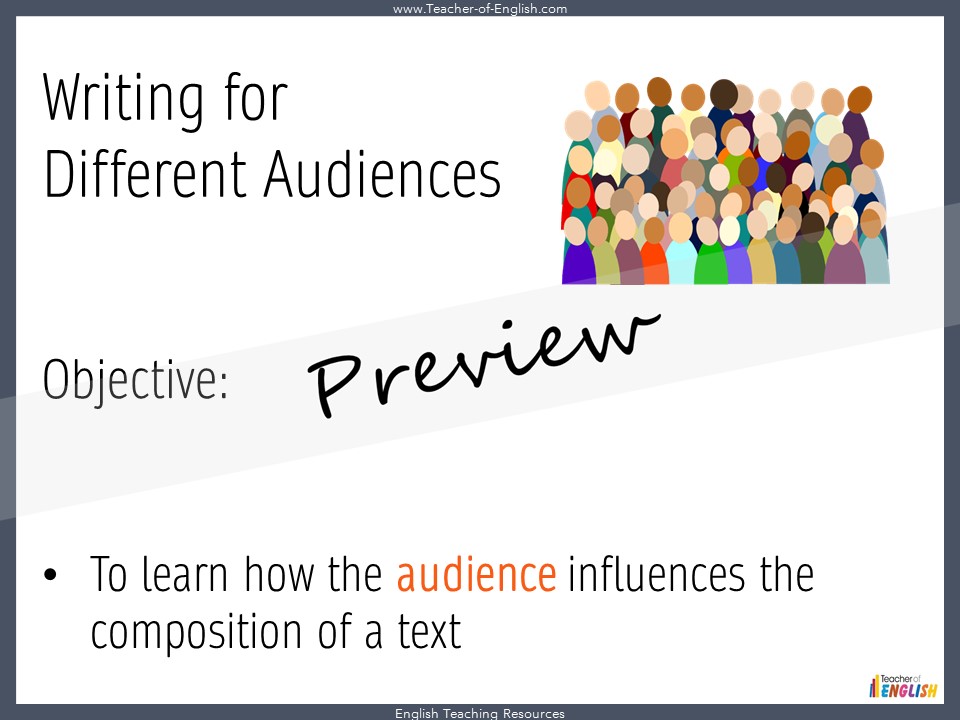 www.Teacher-of-English.com

Writing for Different Audiences

Objective:

Preview

• To learn how the audience influences the composition of a text

Teacher of ENGLISH

English Teaching Resources